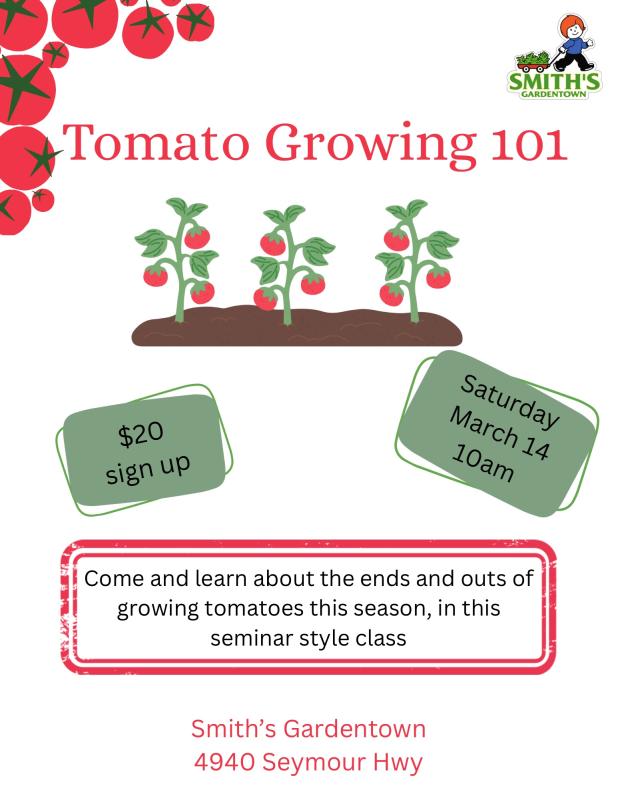 SMITH'S GARDENTOWN

Tomato Growing 101

$20 sign up

Saturday March 14 10am

Come and learn about the ends and outs of growing tomatoes this season, in this seminar style class

Smith's Gardentown
4940 Seymour Hwy